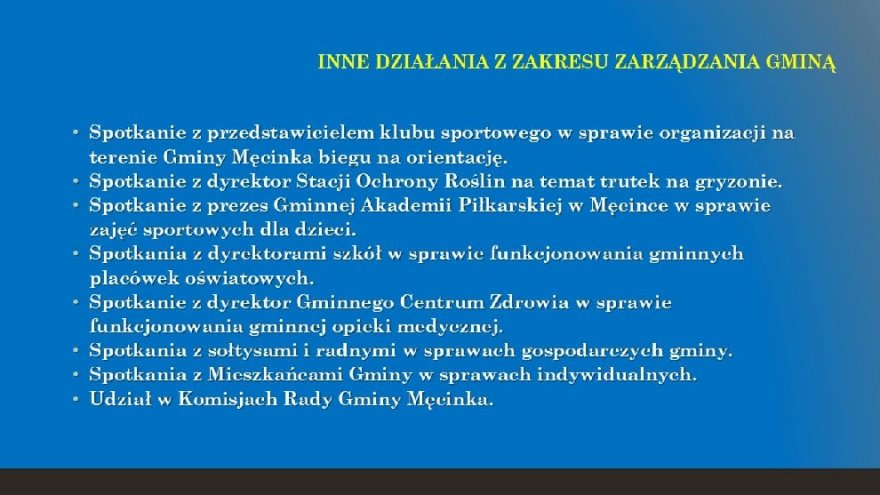 INNE DZIAŁANIA Z ZAKRESU ZARZĄDZANIA GMINĄ

• Spotkanie z przedstawicielem klubu sportowego w sprawie organizacji na terenie Gminy Męcinka biegu na orientację.
• Spotkanie z dyrektor Stacji Ochrony Roślin na temat trutek na gryzonie.
• Spotkanie z prezes Gminnej Akademii Piłkarskiej w Męcince w sprawie zajęć sportowych dla dzieci.
• Spotkania z dyrektorami szkół w sprawie funkcjonowania gminnych placówek oświatowych.
• Spotkanie z dyrektor Gminnego Centrum Zdrowia w sprawie funkcjonowania gminnej opieki medycznej.
• Spotkania z sołtysami i radnymi w sprawach gospodarczych gminy.
• Spotkania z Mieszkańcami Gminy w sprawach indywidualnych.
• Udział w Komisjach Rady Gminy Męcinka.